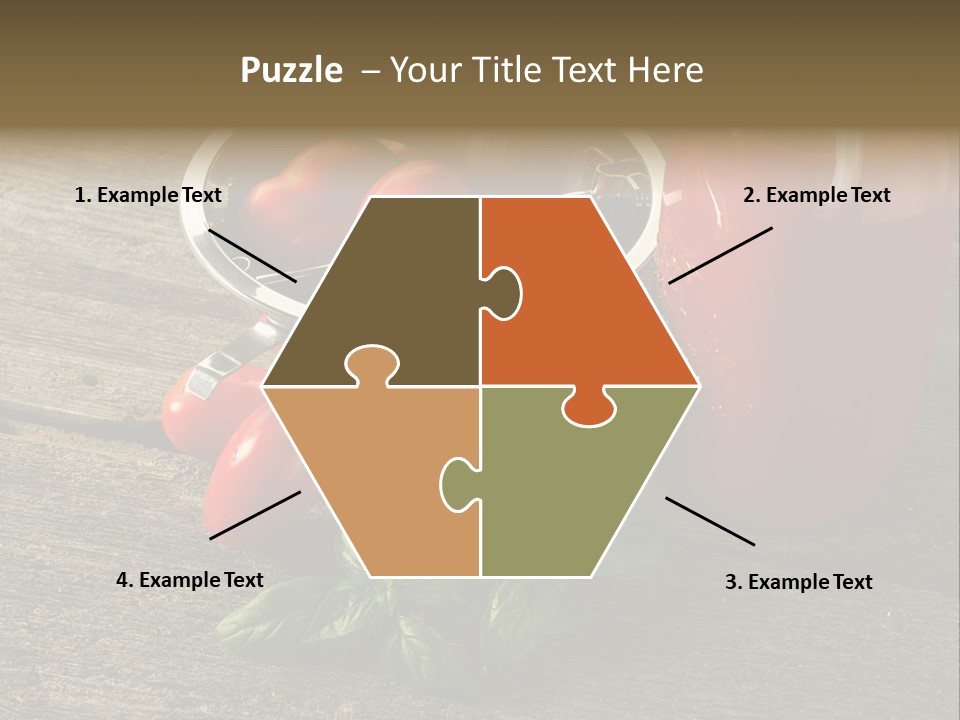 Puzzle – Your Title Text Here

1. Example Text

2. Example Text

4. Example Text

3. Example Text